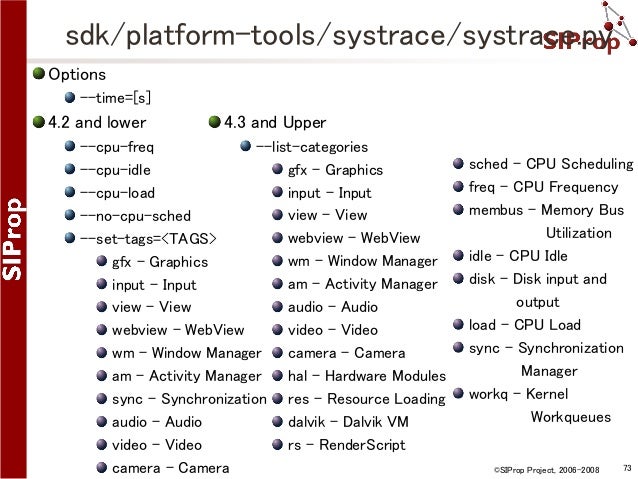 SIProp

sdk/platform-tools/systrace/systrace.py

SIProp

Options
--time=[s]

4.2 and lower
--cpu-freq
--cpu-idle
--cpu-load
--no-cpu-sched
--set-tags=<TAGS>
gfx - Graphics
input - Input
view - View
webview - WebView
wm - Window Manager
am - Activity Manager
sync - Synchronization
audio - Audio
video - Video
camera - Camera

4.3 and Upper
--list-categories
gfx - Graphics
input - Input
view - View
webview - WebView
wm - Window Manager
am - Activity Manager
audio - Audio
video - Video
camera - Camera
hal - Hardware Modules
res - Resource Loading
dalvik - Dalvik VM
rs - RenderScript

sched - CPU Scheduling
freq - CPU Frequency
membus - Memory Bus Utilization
idle - CPU Idle
disk - Disk input and output
load - CPU Load
sync - Synchronization Manager
workq - Kernel Workqueues

©SIProp Project, 2006-2008

73